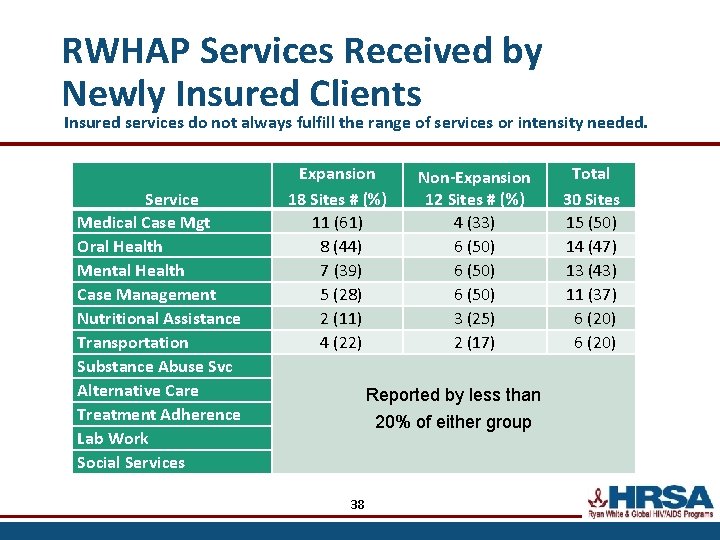 RWHAP Services Received by Newly Insured Clients

Insured services do not always fulfill the range of services or intensity needed.

| Service | Expansion 18 Sites # (%) | Non-Expansion 12 Sites # (%) | Total 30 Sites |
|---|---|---|---|
| Medical Case Mgt | 11 (61) | 4 (33) | 15 (50) |
| Oral Health | 8 (44) | 6 (50) | 14 (47) |
| Mental Health | 7 (39) | 6 (50) | 13 (43) |
| Case Management | 5 (28) | 6 (50) | 11 (37) |
| Nutritional Assistance | 2 (11) | 3 (25) | 6 (20) |
| Transportation | 4 (22) | 2 (17) | 6 (20) |
| Substance Abuse Svc | Reported by less than 20% of either group | | |
| Alternative Care | | | |
| Treatment Adherence | | | |
| Lab Work | | | |
| Social Services | | | |

38

HRSA
Ryan White & Global HIV/AIDS Programs